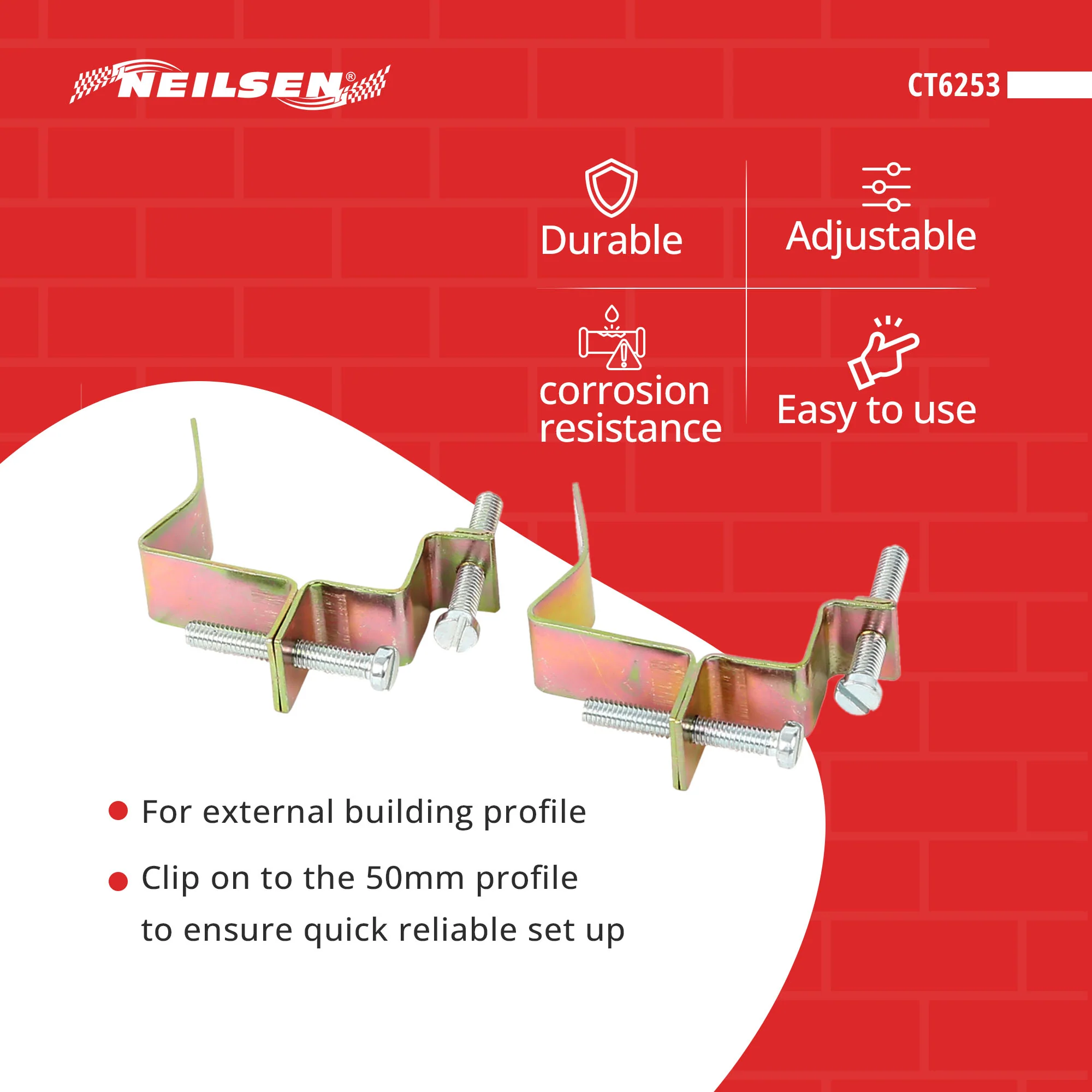 NEILSEN®

CT6253

Durable

Adjustable

corrosion resistance

Easy to use

For external building profile

Clip on to the 50mm profile to ensure quick reliable set up